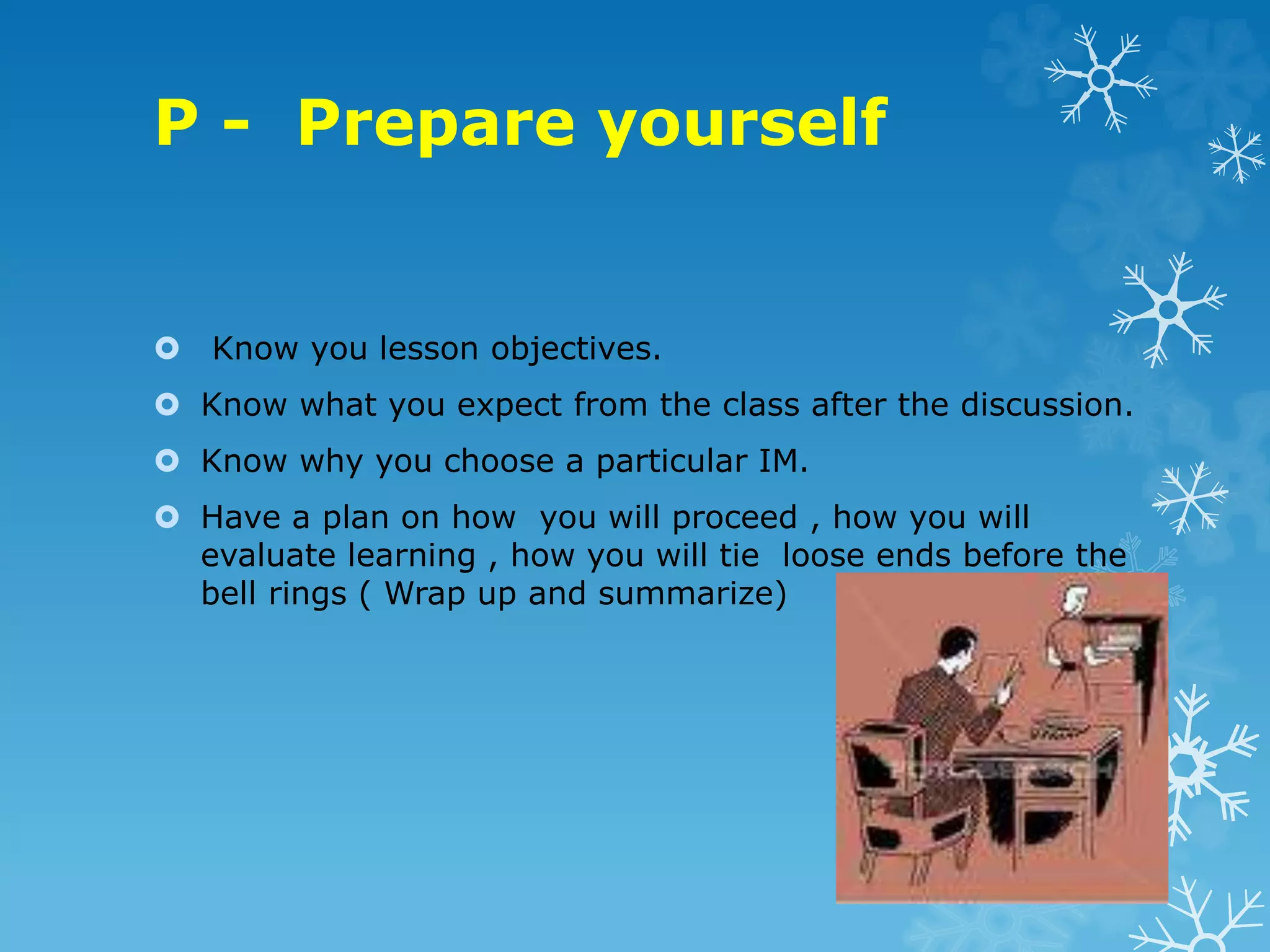 P - Prepare yourself

Know you lesson objectives.

Know what you expect from the class after the discussion.

Know why you choose a particular IM.

Have a plan on how you will proceed , how you will evaluate learning , how you will tie loose ends before the bell rings ( Wrap up and summarize)